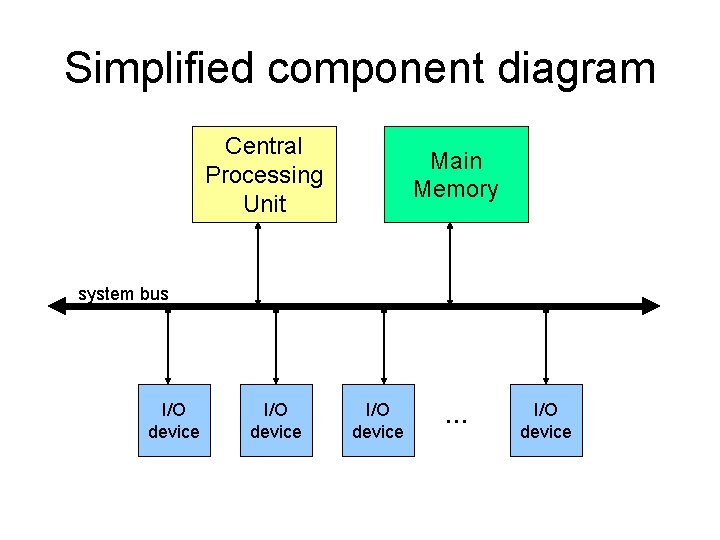 Simplified component diagram

Central Processing Unit

Main Memory

system bus

I/O device

I/O device

I/O device

...

I/O device